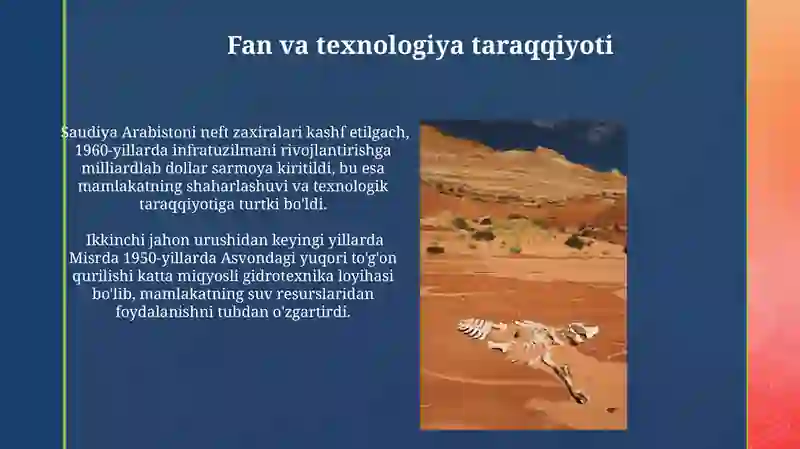 Fan va texnologiya taraqqiyoti

Saudiya Arabistoni neft zaxiralari kashf etilgach, 1960-yillarda infratuzilmani rivojlantirishga milliardlab dollar sarmoya kiritildi, bu esa mamlakatning shaharlashuvi va texnologik taraqqiyotiga turtki bo'ldi.

Ikkinchi jahon urushidan keyingi yillarda Misrda 1950-yillarda Asvondagi yuqori to'g'on qurilishi katta miqyosli gidrotexnika loyihasi bo'lib, mamlakatning suv resurslaridan foydalanishni tubdan o'zgartirdi.